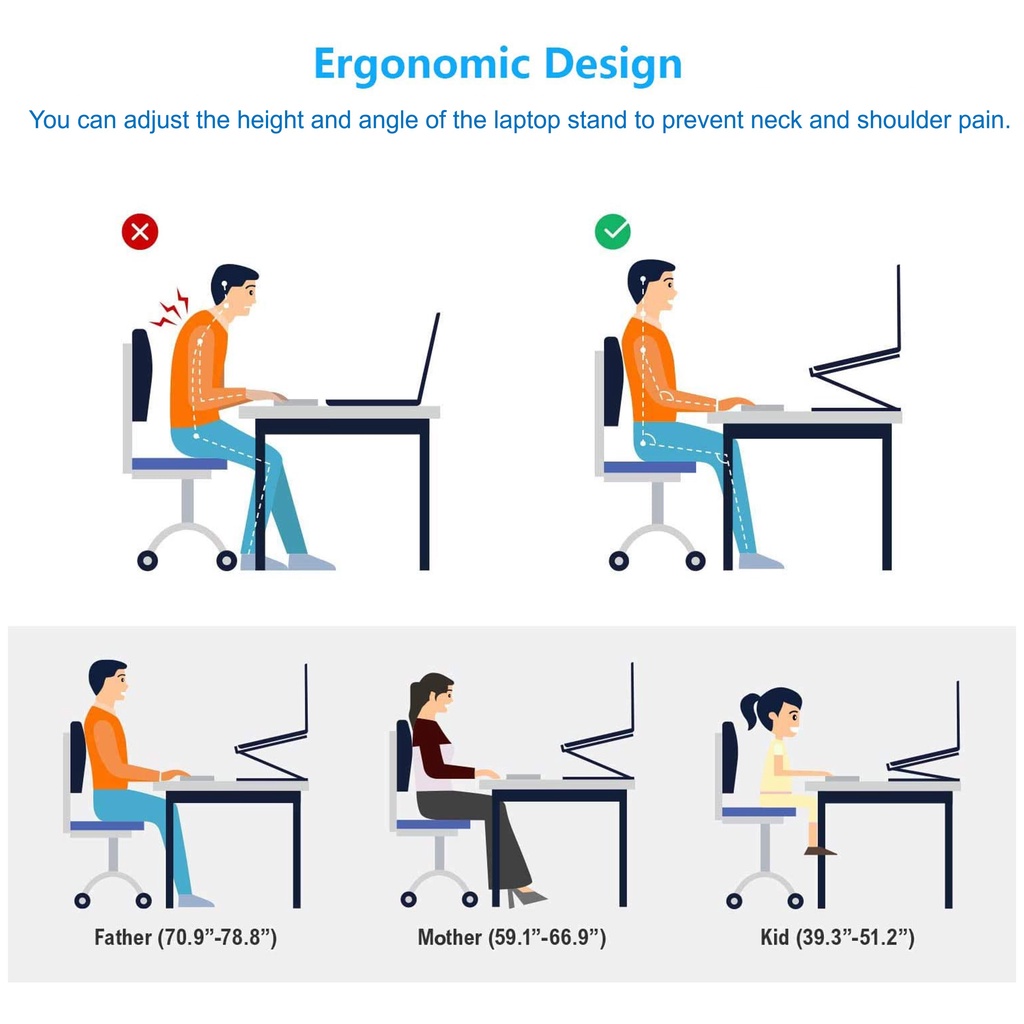 Ergonomic Design

You can adjust the height and angle of the laptop stand to prevent neck and shoulder pain.

Father (70.9”-78.8”)

Mother (59.1”-66.9”)

Kid (39.3”-51.2”)